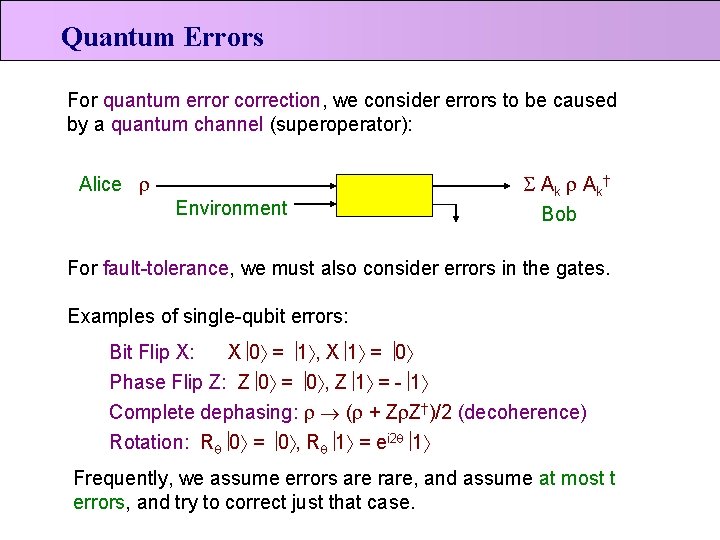 Quantum Errors

For quantum error correction, we consider errors to be caused by a quantum channel (superoperator):

Alice $\rho$

Environment

$\Sigma A_k \rho A_k^\dagger$

Bob

For fault-tolerance, we must also consider errors in the gates.

Examples of single-qubit errors:

Bit Flip X: $X|0\rangle = |1\rangle$, $X|1\rangle = |0\rangle$

Phase Flip Z: $Z|0\rangle = |0\rangle$, $Z|1\rangle = -|1\rangle$

Complete dephasing: $\rho \rightarrow (\rho + Z\rho Z^\dagger)/2$ (decoherence)

Rotation: $R_\theta|0\rangle = |0\rangle$, $R_\theta|1\rangle = e^{i2\theta}|1\rangle$

Frequently, we assume errors are rare, and assume at most t errors, and try to correct just that case.